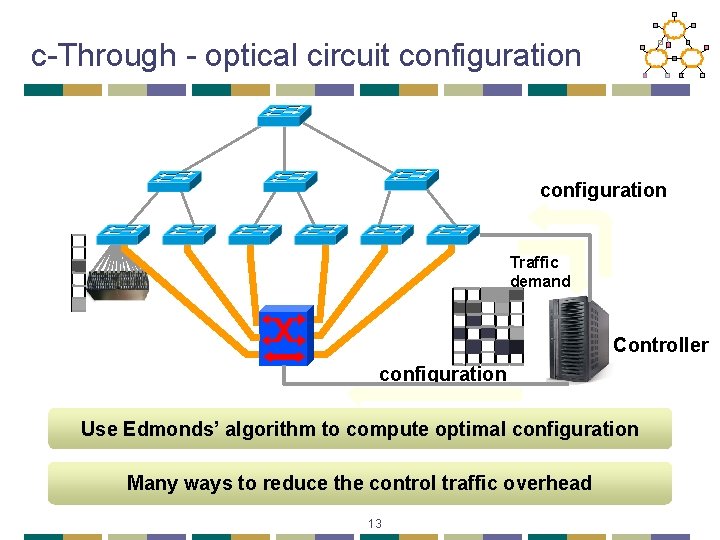 c-Through - optical circuit configuration

configuration

Traffic demand

Controller

configuration

Use Edmonds' algorithm to compute optimal configuration

Many ways to reduce the control traffic overhead

13